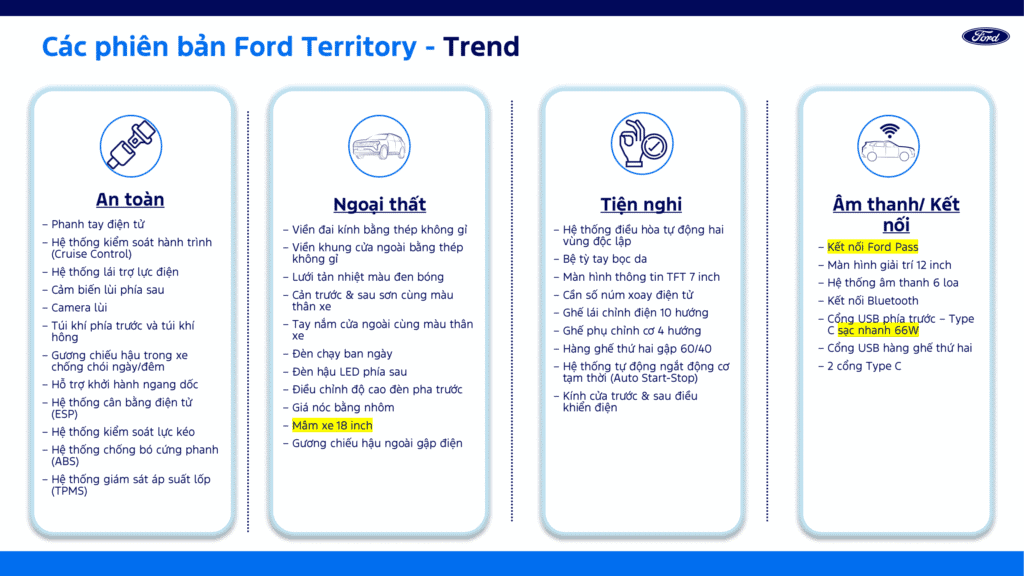 Các phiên bản Ford Territory - Trend

Ford

An toàn

– Phanh tay điện tử
– Hệ thống kiểm soát hành trình (Cruise Control)
– Hệ thống lái trợ lực điện
– Cảm biến lùi phía sau
– Camera lùi
– Túi khí phía trước và túi khí hông
– Gương chiếu hậu trong xe chống chói ngày/đêm
– Hỗ trợ khởi hành ngang dốc
– Hệ thống cân bằng điện tử (ESP)
– Hệ thống kiểm soát lực kéo
– Hệ thống chống bó cứng phanh (ABS)
– Hệ thống giám sát áp suất lốp (TPMS)

Ngoại thất

– Viền đai kính bằng thép không gỉ
– Viền khung cửa ngoài bằng thép không gỉ
– Lưới tản nhiệt màu đen bóng
– Cản trước & sau sơn cùng màu thân xe
– Tay nắm cửa ngoài cùng màu thân xe
– Đèn chạy ban ngày
– Đèn hậu LED phía sau
– Điều chỉnh độ cao đèn pha trước
– Giá nóc bằng nhôm
– Mâm xe 18 inch
– Gương chiếu hậu ngoài gập điện

Tiện nghi

– Hệ thống điều hòa tự động hai vùng độc lập
– Bệ tỳ tay bọc da
– Màn hình thông tin TFT 7 inch
– Cần số núm xoay điện tử
– Ghế lái chỉnh điện 10 hướng
– Ghế phụ chỉnh cơ 4 hướng
– Hàng ghế thứ hai gập 60/40
– Hệ thống tự động ngắt động cơ tạm thời (Auto Start-Stop)
– Kính cửa trước & sau điều khiển điện

Âm thanh/ Kết nối

– Kết nối Ford Pass
– Màn hình giải trí 12 inch
– Hệ thống âm thanh 6 loa
– Kết nối Bluetooth
– Cổng USB phía trước – Type C sạc nhanh 66W
– Cổng USB hàng ghế thứ hai
– 2 cổng Type C